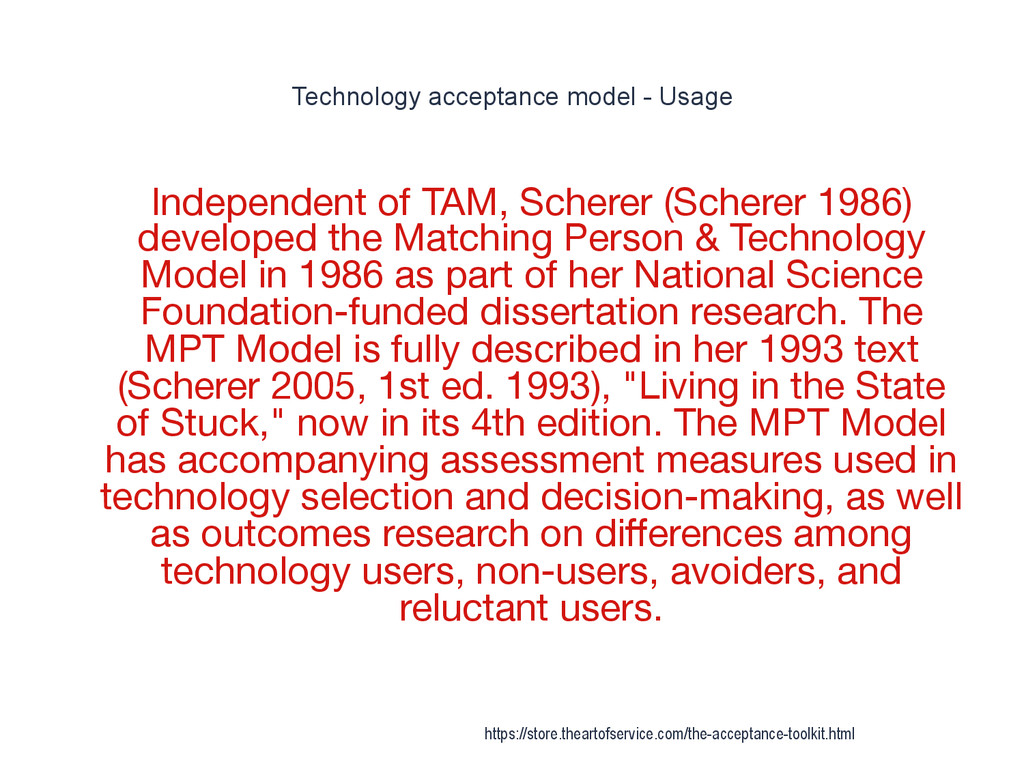 Technology acceptance model - Usage

Independent of TAM, Scherer (Scherer 1986) developed the Matching Person & Technology Model in 1986 as part of her National Science Foundation-funded dissertation research. The MPT Model is fully described in her 1993 text (Scherer 2005, 1st ed. 1993), "Living in the State of Stuck," now in its 4th edition. The MPT Model has accompanying assessment measures used in technology selection and decision-making, as well as outcomes research on differences among technology users, non-users, avoiders, and reluctant users.

https://store.theartofservice.com/the-acceptance-toolkit.html